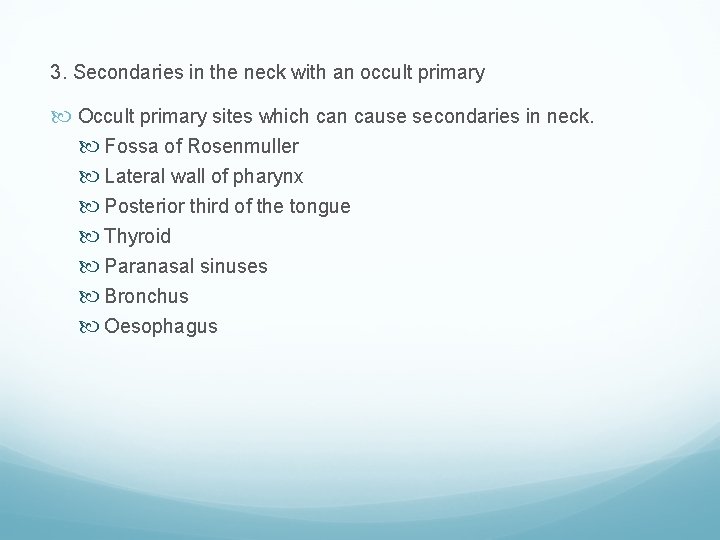 3. Secondaries in the neck with an occult primary

Occult primary sites which can cause secondaries in neck.

Fossa of Rosenmuller

Lateral wall of pharynx

Posterior third of the tongue

Thyroid

Paranasal sinuses

Bronchus

Oesophagus